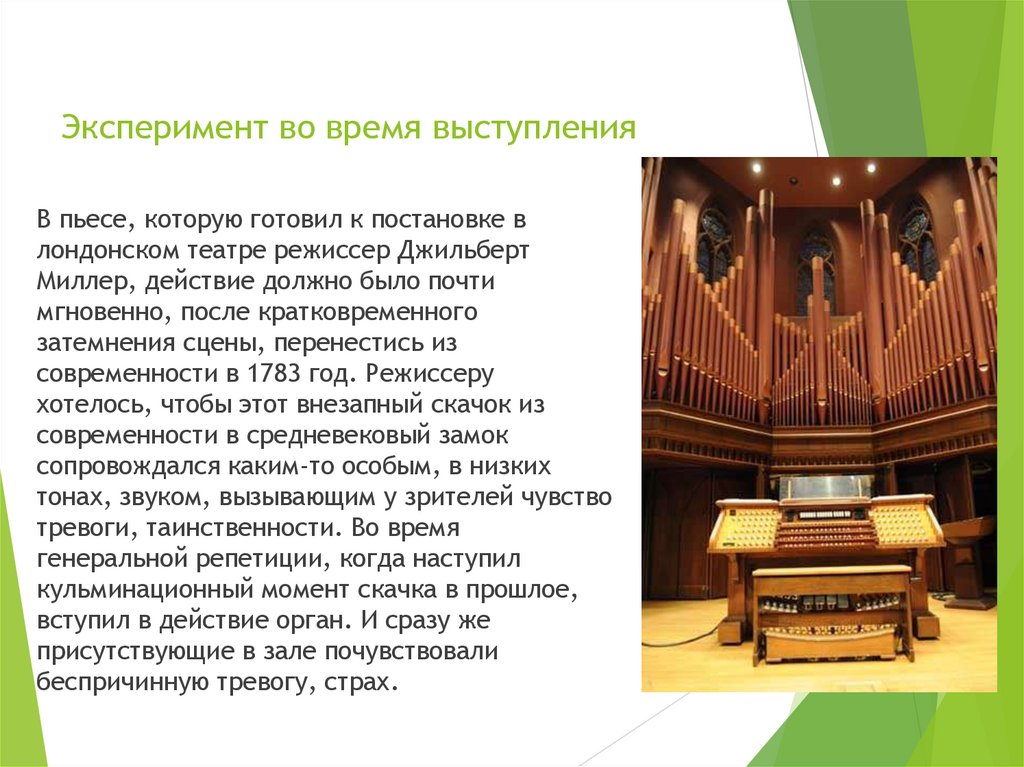 Эксперимент во время выступления

В пьесе, которую готовил к постановке в лондонском театре режиссер Джильберт Миллер, действие должно было почти мгновенно, после кратковременного затемнения сцены, перенестись из современности в 1783 год. Режиссеру хотелось, чтобы этот внезапный скачок из современности в средневековый замок сопровождался каким-то особым, в низких тонах, звуком, вызывающим у зрителей чувство тревоги, таинственности. Во время генеральной репетиции, когда наступил кульминационный момент скачка в прошлое, вступил в действие орган. И сразу же присутствующие в зале почувствовали беспричинную тревогу, страх.